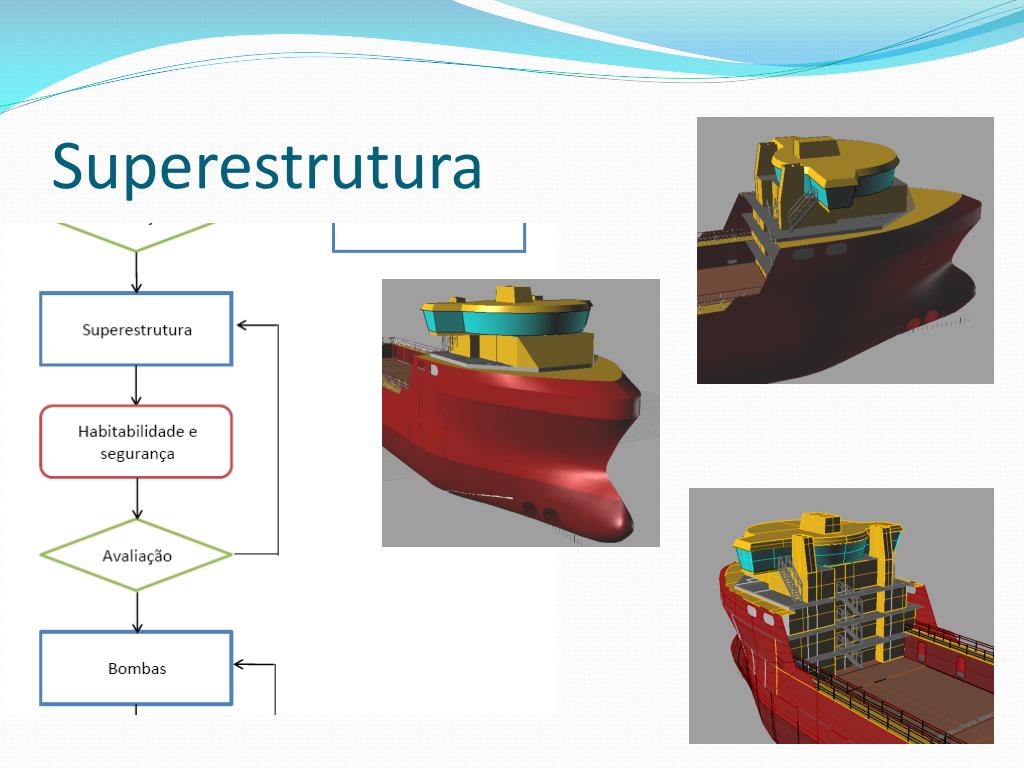 Superestrutura

Superestrutura

Habitabilidade e segurança

Avaliação

Bombas